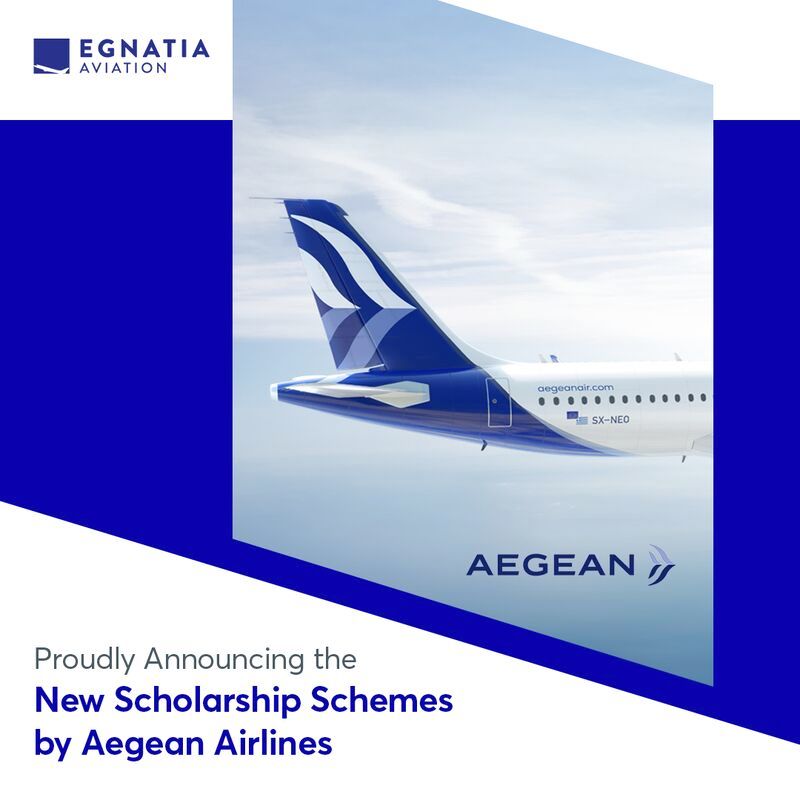 EGNATIA
AVIATION

aegeanair.com
SX-NEO

AEGEAN

Proudly Announcing the
New Scholarship Schemes by Aegean Airlines